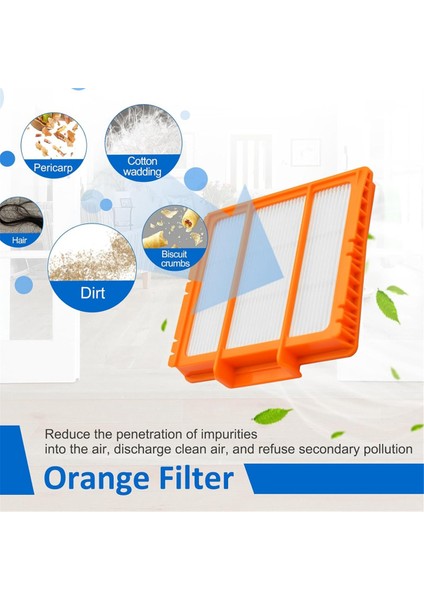 Pericarp

Cotton wadding

Hair

Biscuit crumbs

Dirt

Reduce the penetration of impurities into the air, discharge clean air, and refuse secondary pollution

Orange Filter